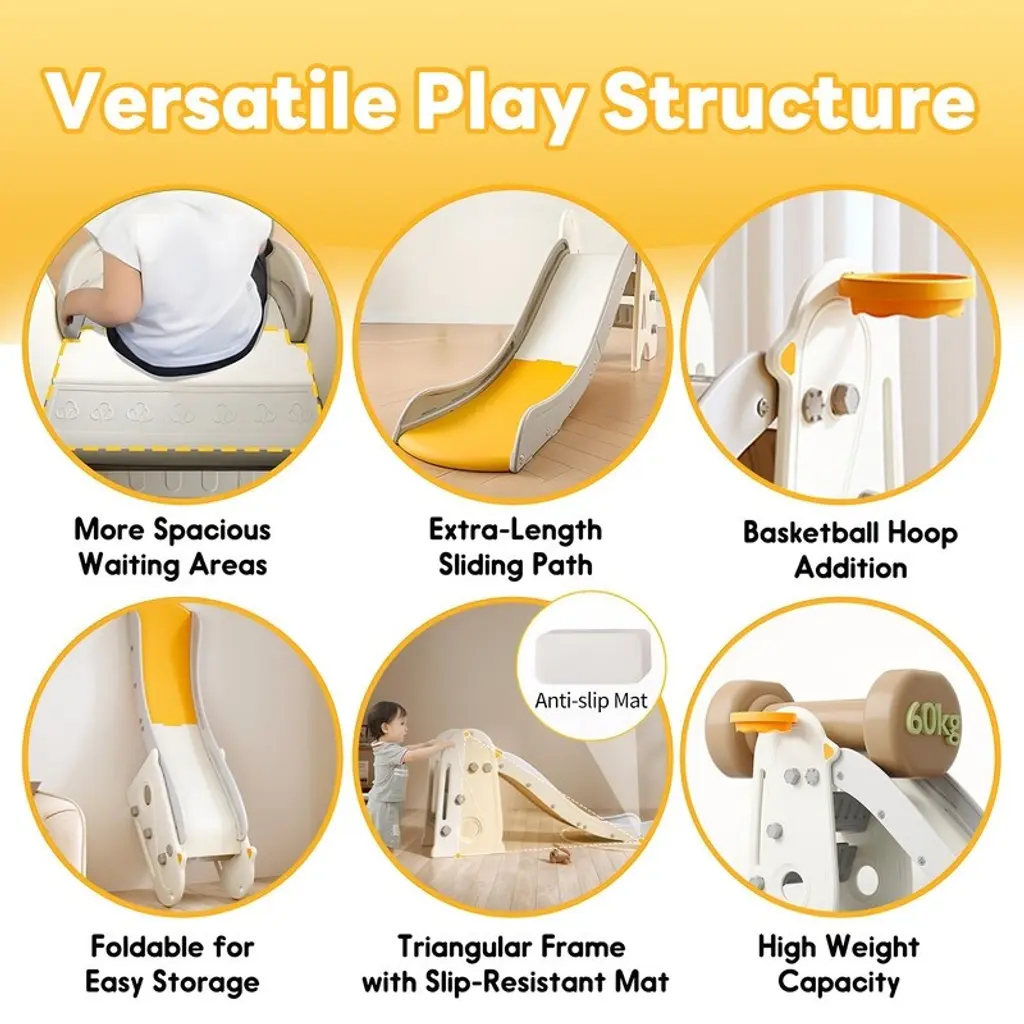 Versatile Play Structure

More Spacious Waiting Areas

Extra-Length Sliding Path

Basketball Hoop Addition

Anti-slip Mat

60kg

Foldable for Easy Storage

Triangular Frame with Slip-Resistant Mat

High Weight Capacity